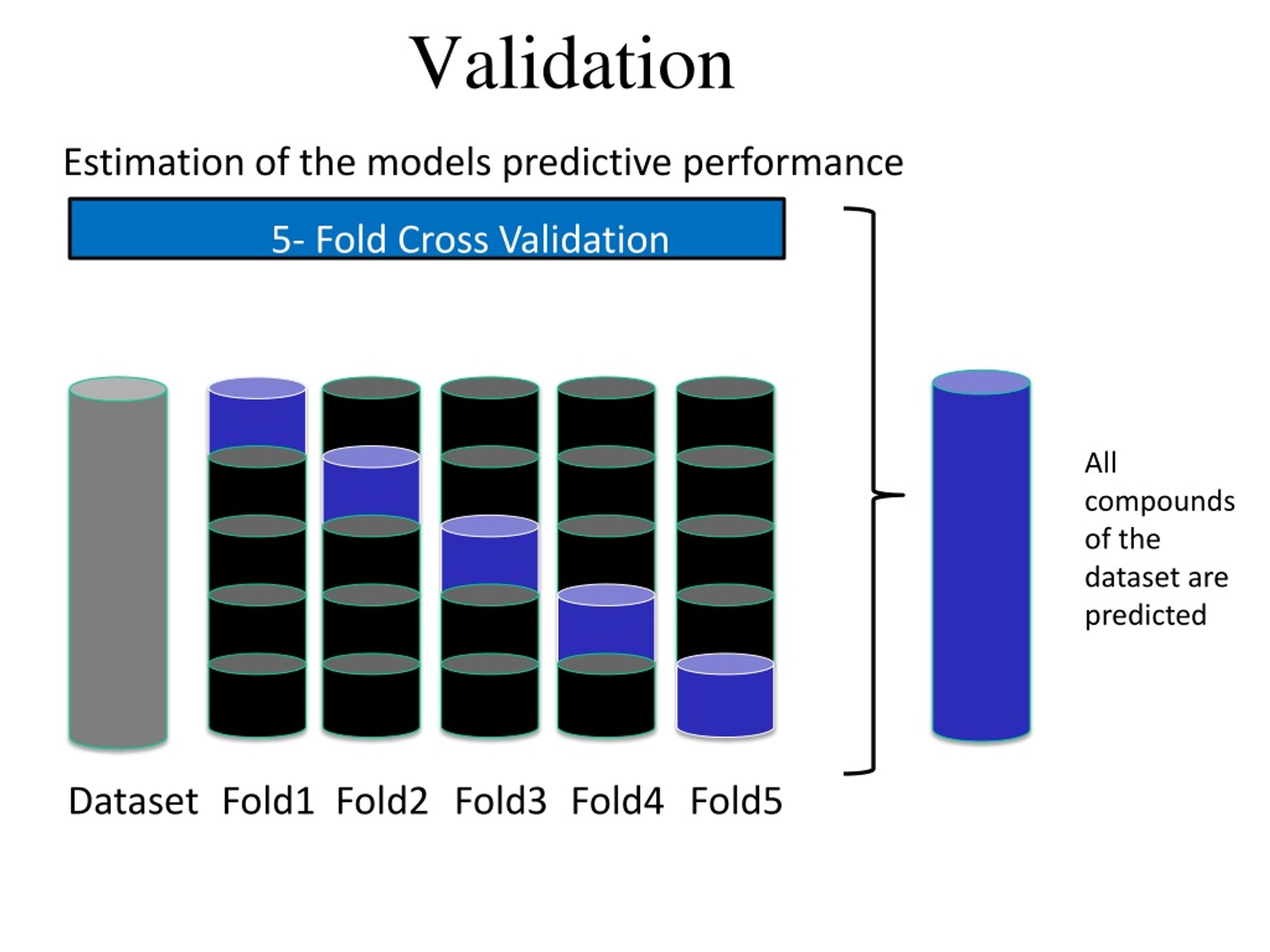 Validation

Estimation of the models predictive performance

5- Fold Cross Validation

Dataset Fold1 Fold2 Fold3 Fold4 Fold5

All compounds of the dataset are predicted